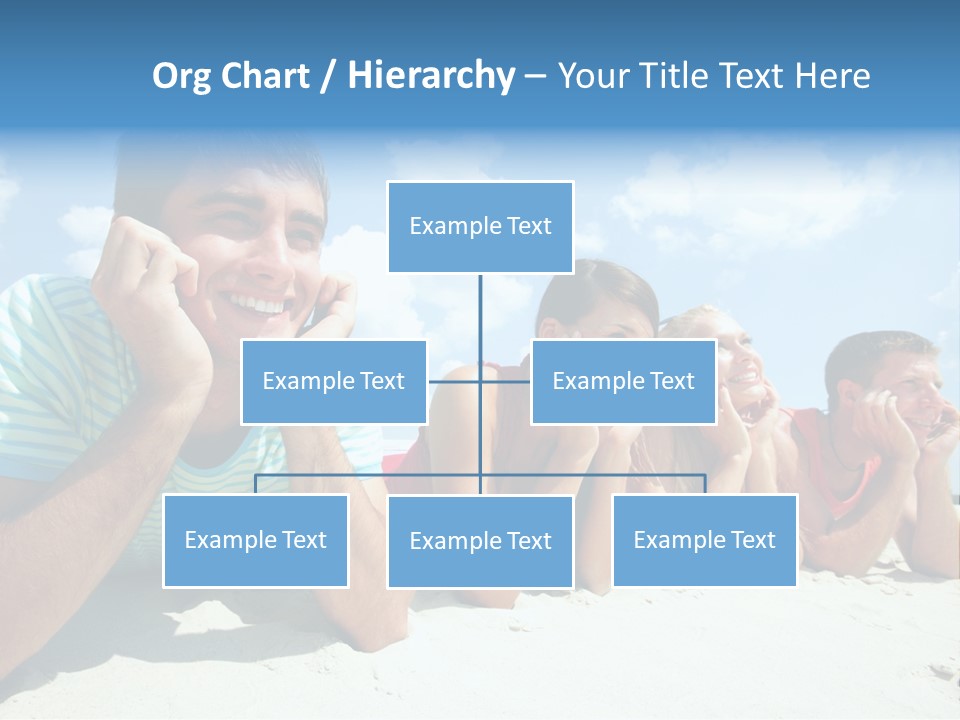 Org Chart / Hierarchy – Your Title Text Here

Example Text

Example Text

Example Text

Example Text

Example Text

Example Text